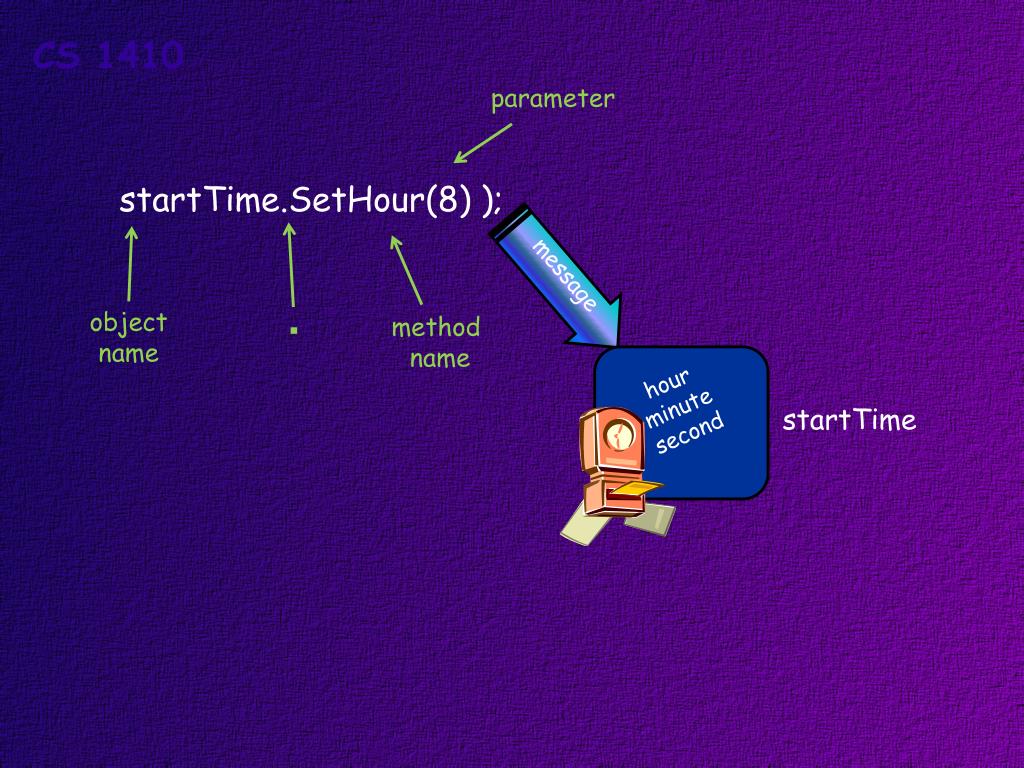 CS 1410

parameter

startTime.SetHour(8) );

message

object name

.

method name

hour
minute
second

startTime